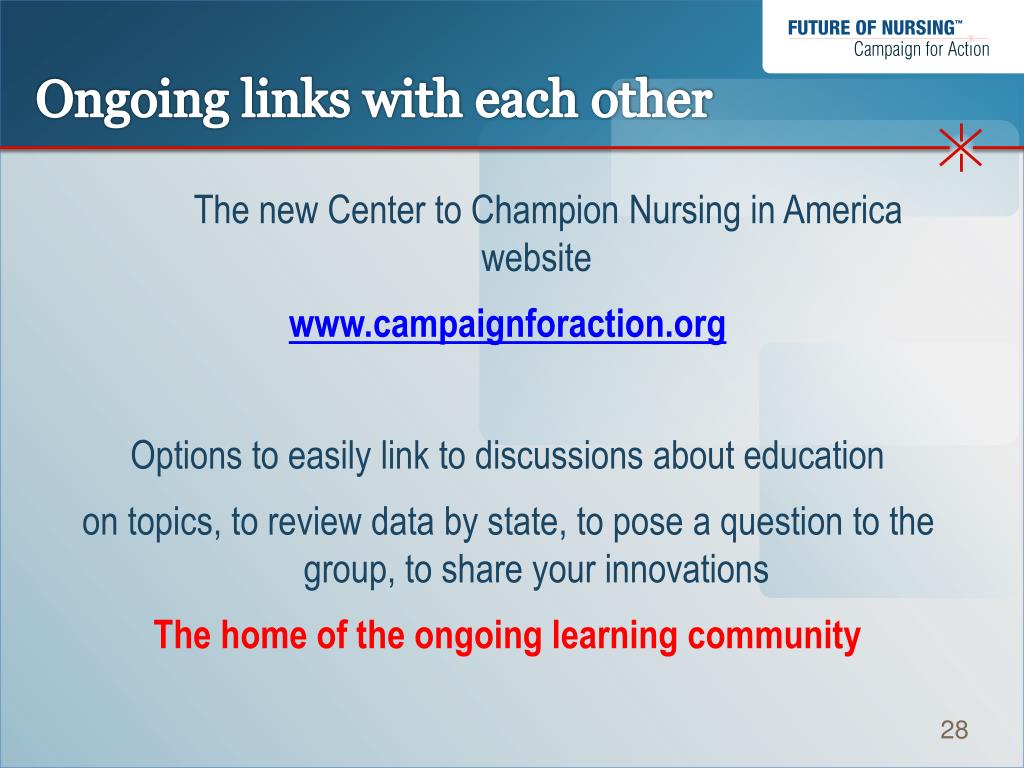 FUTURE OF NURSING™
Campaign for Action

Ongoing links with each other

The new Center to Champion Nursing in America website

www.campaignforaction.org

Options to easily link to discussions about education

on topics, to review data by state, to pose a question to the group, to share your innovations

The home of the ongoing learning community

28